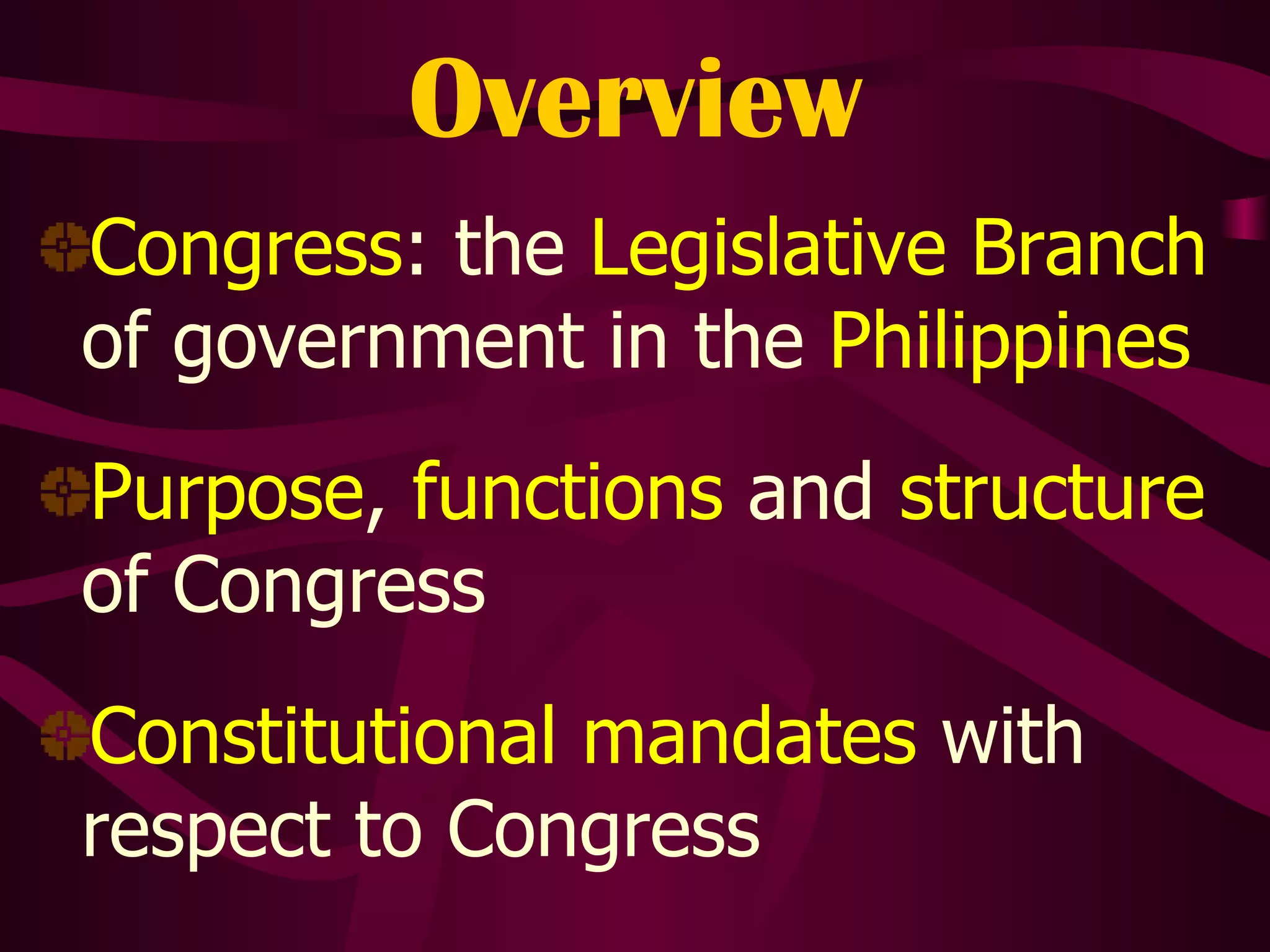 Overview

Congress: the Legislative Branch of government in the Philippines

Purpose, functions and structure of Congress

Constitutional mandates with respect to Congress